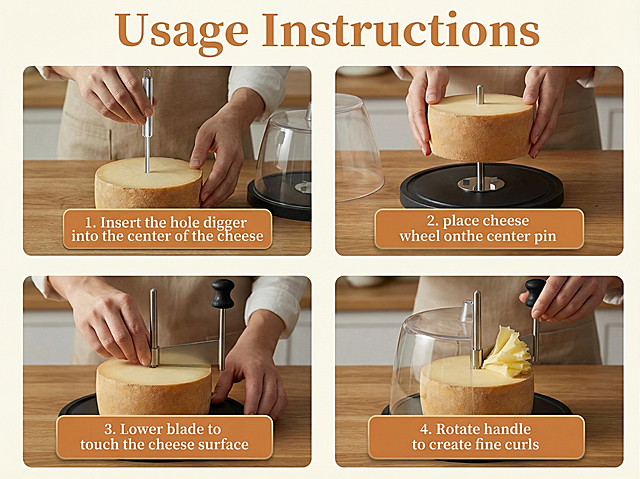 Usage Instructions

1. Insert the hole digger into the center of the cheese

2. place cheese wheel onthe center pin

3. Lower blade to touch the cheese surface

4. Rotate handle to create fine curls